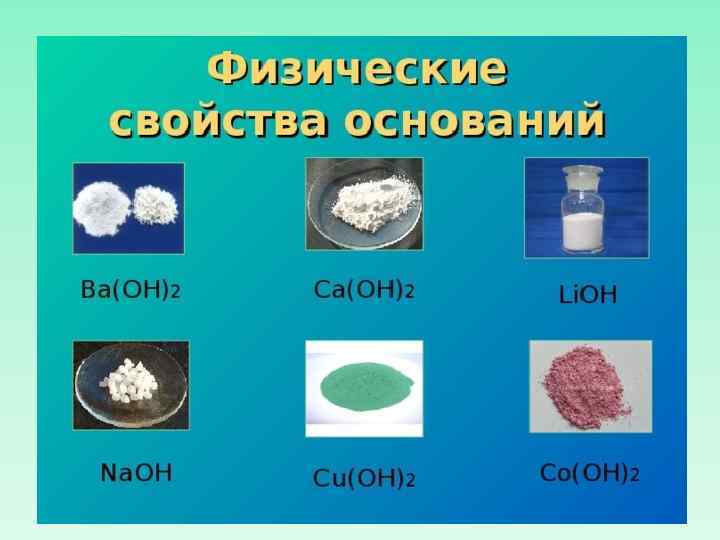 Физические свойства оснований

$Ba(OH)_2$

$Ca(OH)_2$

$LiOH$

$NaOH$

$Cu(OH)_2$

$Co(OH)_2$